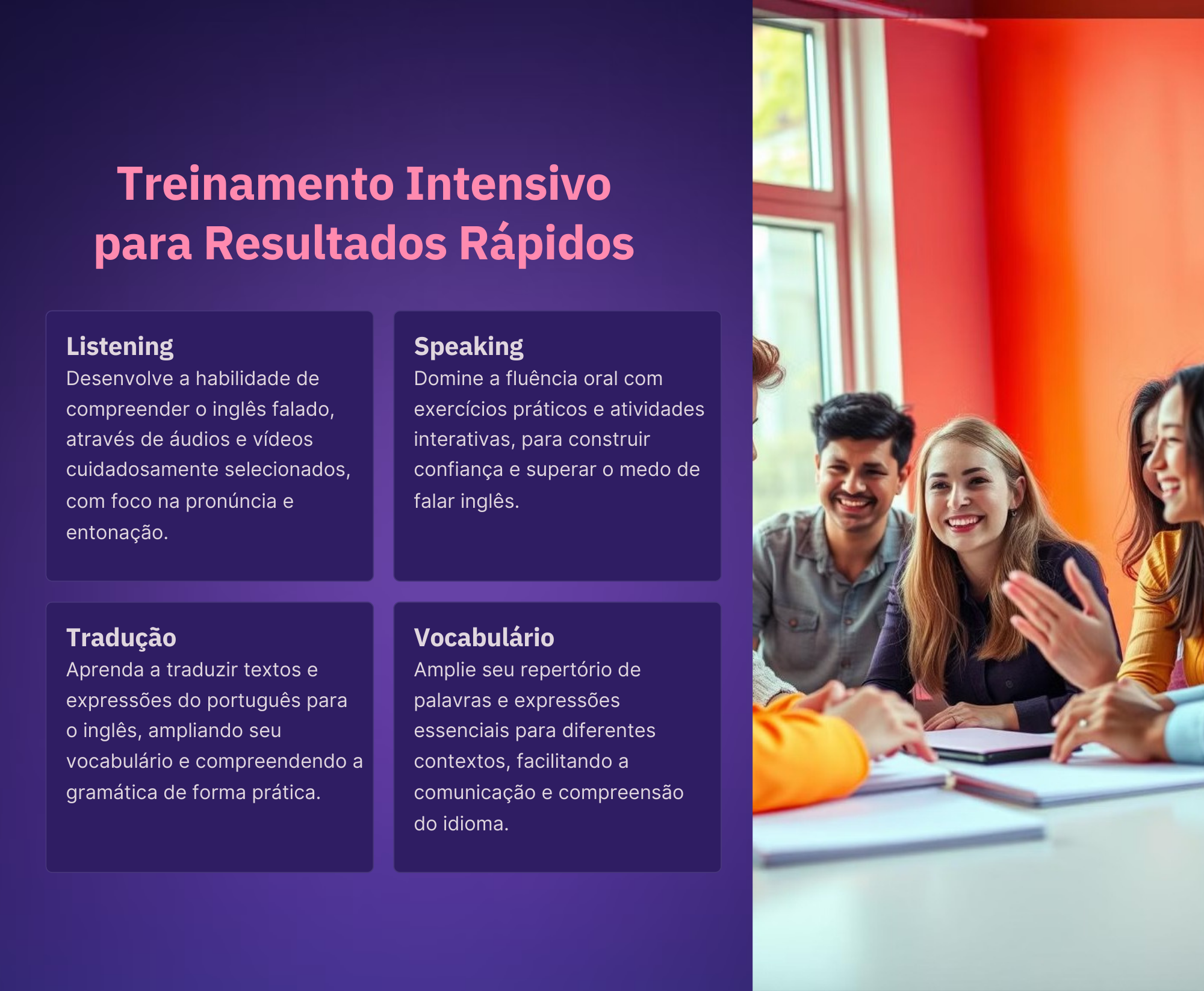 Treinamento Intensivo para Resultados Rápidos

Listening
Desenvolve a habilidade de compreender o inglês falado, através de áudios e vídeos cuidadosamente selecionados, com foco na pronúncia e entonação.

Speaking
Domine a fluência oral com exercícios práticos e atividades interativas, para construir confiança e superar o medo de falar inglês.

Tradução
Aprenda a traduzir textos e expressões do português para o inglês, ampliando seu vocabulário e compreendendo a gramática de forma prática.

Vocabulário
Amplie seu repertório de palavras e expressões essenciais para diferentes contextos, facilitando a comunicação e compreensão do idioma.